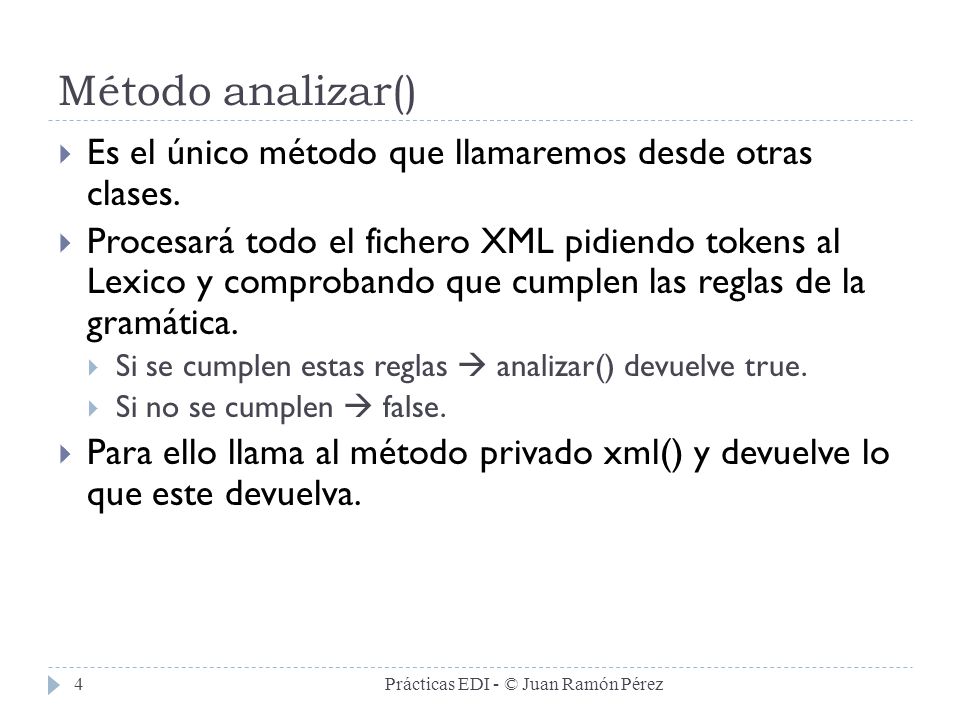 Método analizar()

Es el único método que llamaremos desde otras clases.

Procesará todo el fichero XML pidiendo tokens al Lexico y comprobando que cumplen las reglas de la gramática.

Si se cumplen estas reglas → analizar() devuelve true.

Si no se cumplen → false.

Para ello llama al método privado xml() y devuelve lo que este devuelva.

4

Prácticas EDI - © Juan Ramón Pérez